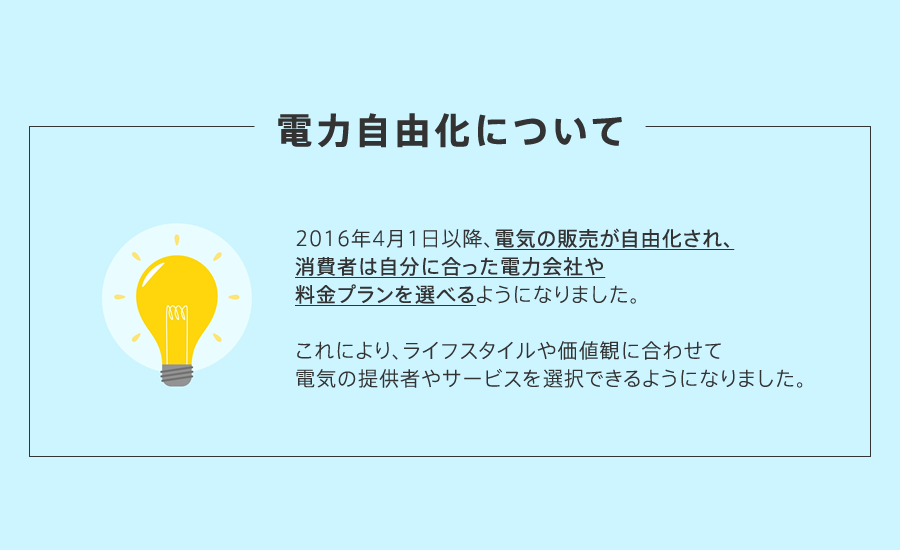 電力自由化について

2016年4月1日以降、電気の販売が自由化され、消費者は自分に合った電力会社や料金プランを選べるようになりました。

これにより、ライフスタイルや価値観に合わせて電気の提供者やサービスを選択できるようになりました。